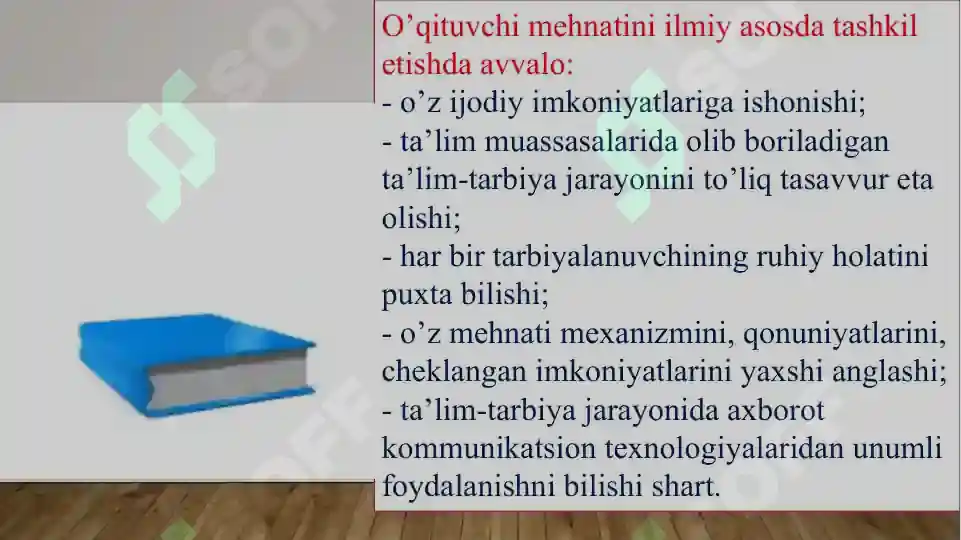 O’qituvchi mehnatini ilmiy asosda tashkil etishda avvalo:
- o’z ijodiy imkoniyatlariga ishonishi;
- ta’lim muassasalarida olib boriladigan ta’lim-tarbiya jarayonini to’liq tasavvur eta olishi;
- har bir tarbiyalanuvchining ruhiy holatini puxta bilishi;
- o’z mehnati mexanizmini, qonuniyatlarini, cheklangan imkoniyatlarini yaxshi anglashi;
- ta’lim-tarbiya jarayonida axborot kommunikatsion texnologiyalaridan unumli foydalanishni bilishi shart.